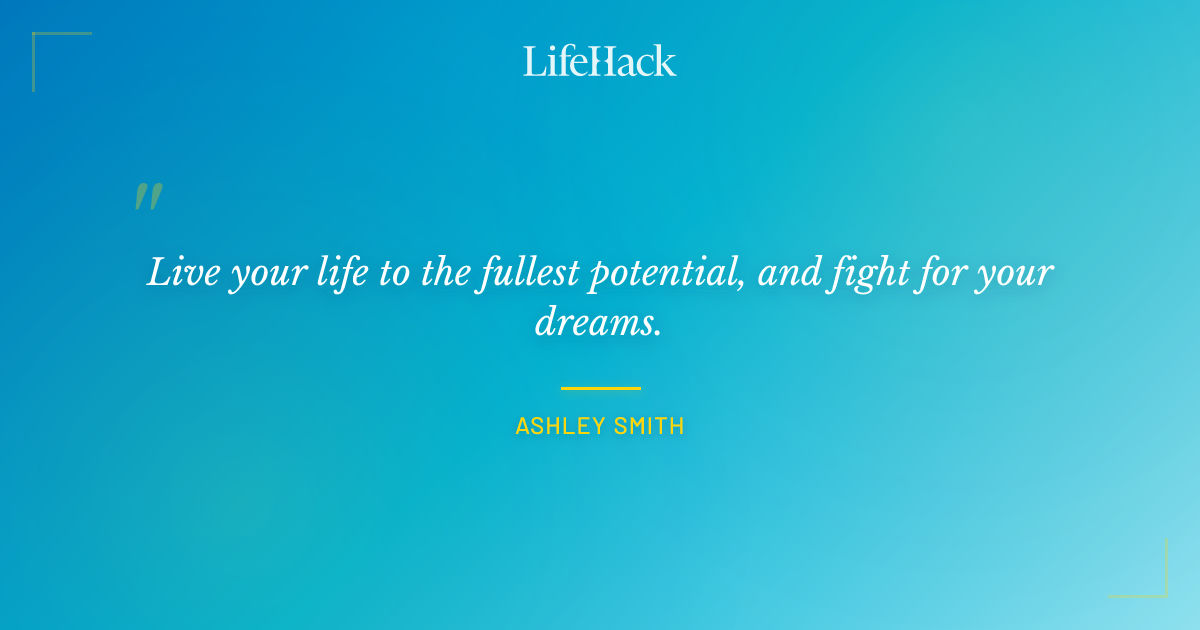 LifeHack

"

Live your life to the fullest potential, and fight for your dreams.

ASHLEY SMITH